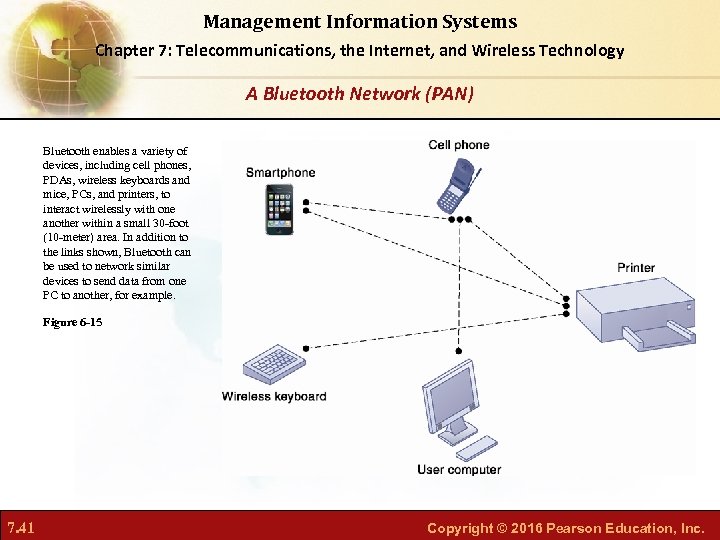 Management Information Systems

Chapter 7: Telecommunications, the Internet, and Wireless Technology

A Bluetooth Network (PAN)

Bluetooth enables a variety of devices, including cell phones, PDAs, wireless keyboards and mice, PCs, and printers, to interact wirelessly with one another within a small 30-foot (10-meter) area. In addition to the links shown, Bluetooth can be used to network similar devices to send data from one PC to another, for example.

Figure 6-15

Cell phone

Smartphone

Printer

Wireless keyboard

User computer

7.41

Copyright © 2016 Pearson Education, Inc.